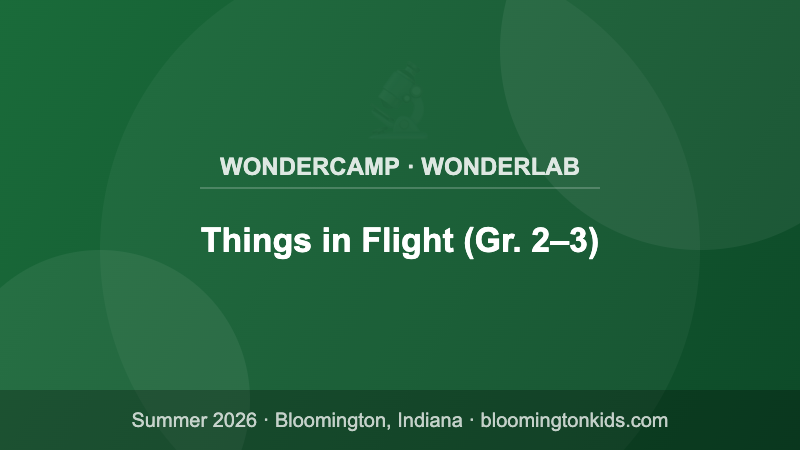 WONDERCAMP · WONDERLAB

Things in Flight (Gr. 2–3)

Summer 2026 · Bloomington, Indiana · bloomingtonkids.com